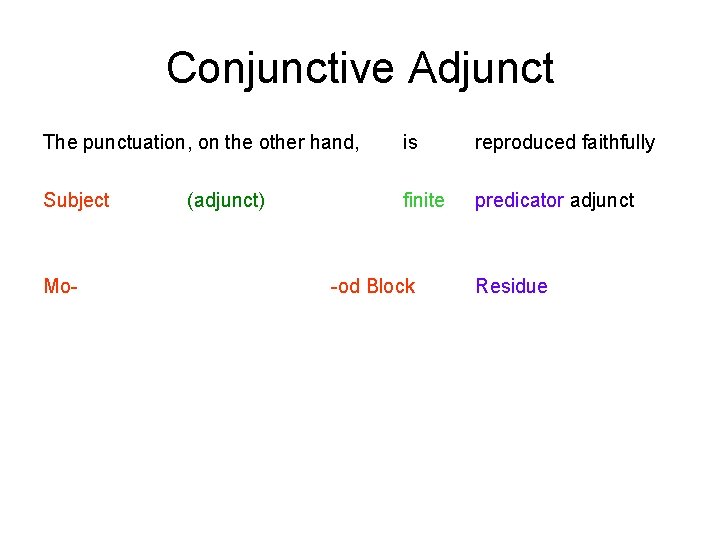 Conjunctive Adjunct

The punctuation, on the other hand, is reproduced faithfully

Subject (adjunct) finite predicator adjunct

Mo- -od Block Residue